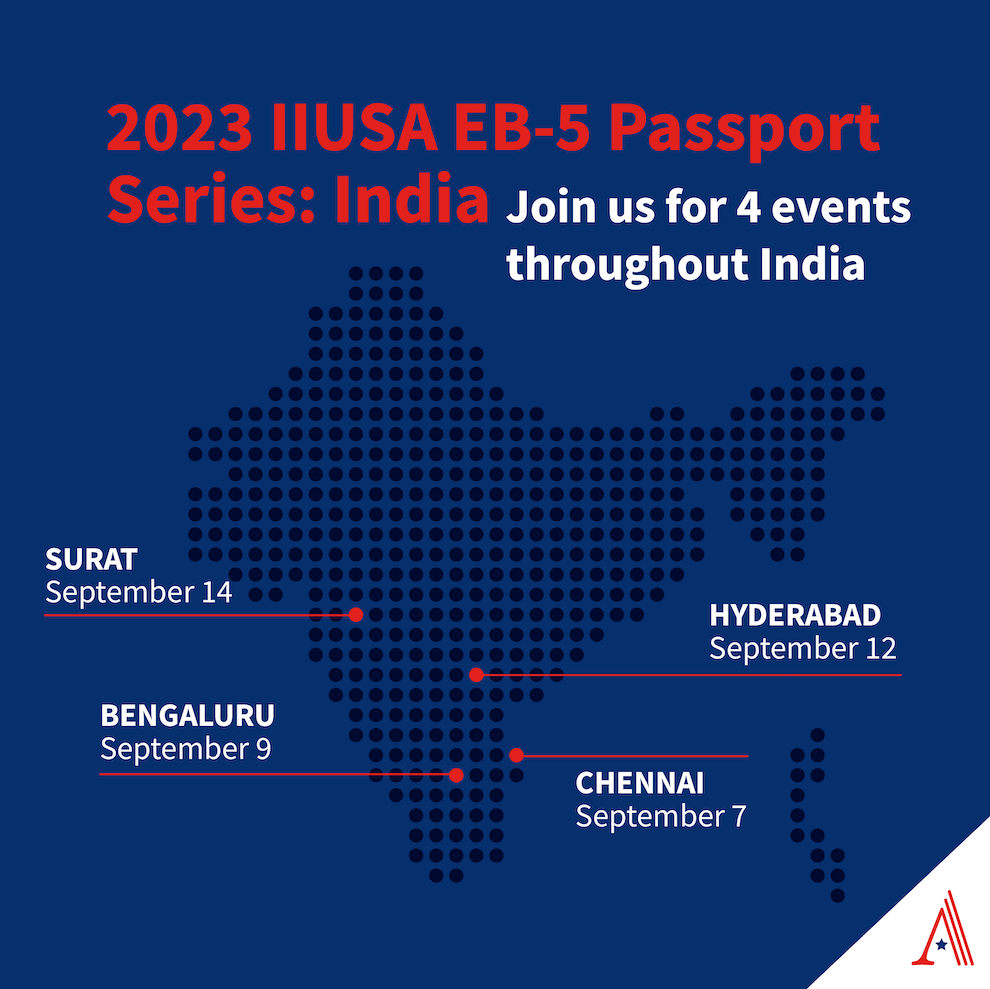 2023 IIUSA EB-5 Passport Series: India

Join us for 4 events throughout India

SURAT
September 14

HYDERABAD
September 12

BENGALURU
September 9

CHENNAI
September 7